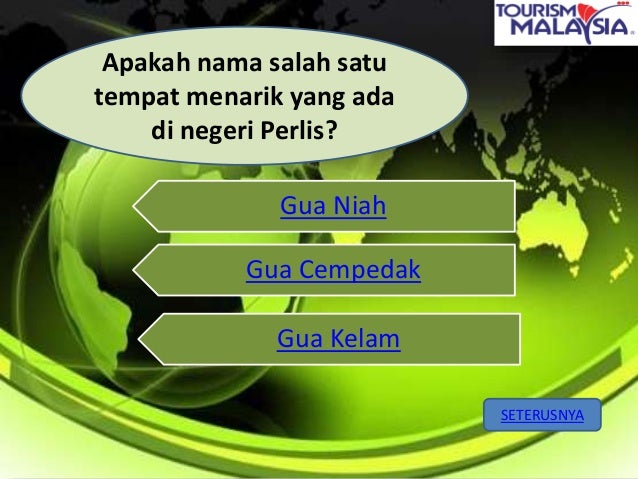 TOURISM MALAYSIA

Apakah nama salah satu tempat menarik yang ada di negeri Perlis?

Gua Niah

Gua Cempedak

Gua Kelam

SETERUSNYA